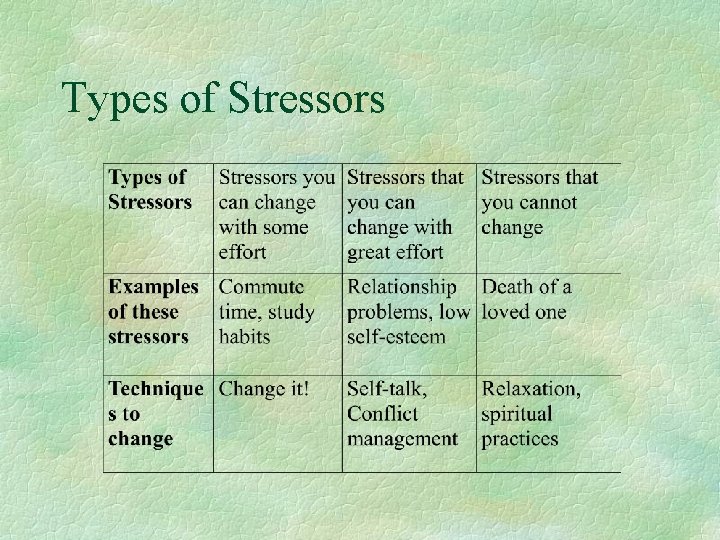 Types of Stressors

| Types of Stressors | Stressors you can change with some effort | Stressors that you can change with great effort | Stressors that you cannot change |
|---|---|---|---|
| Examples of these stressors | Commute time, study habits | Relationship problems, low self-esteem | Death of a loved one |
| Techniques to change | Change it! | Self-talk, Conflict management | Relaxation, spiritual practices |